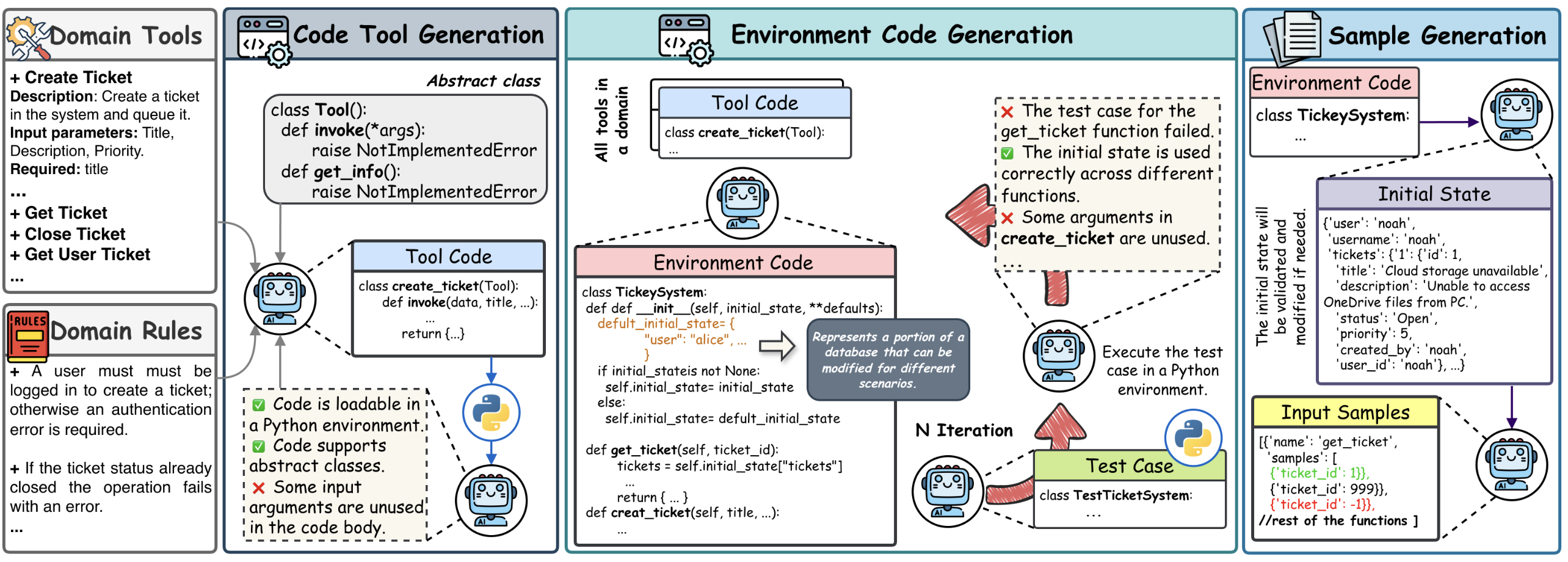 Domain Tools

+ Create Ticket
Description: Create a ticket in the system and queue it.
Input parameters: Title, Description, Priority.
Required: title
...
+ Get Ticket
+ Close Ticket
+ Get User Ticket
...

RULES
Domain Rules

+ A user must must be logged in to create a ticket; otherwise an authentication error is required.

+ If the ticket status already closed the operation fails with an error.
...

Code Tool Generation

Abstract class
class Tool():
def invoke(*args):
raise NotImplementedError
def get_info():
raise NotImplementedError

AI

Tool Code
class create_ticket(Tool):
def invoke(data, title, ...):
...
return {...}

✅ Code is loadable in a Python environment.
✅ Code supports abstract classes.
❌ Some input arguments are unused in the code body.

AI

Environment Code Generation

All tools in a domain

Tool Code
class create_ticket(Tool):
...

AI

Environment Code
class TickeySystem:
def def __init__(self, initial_state, **defaults):
defult_initial_state= {
"user": "alice", ...
}
if initial_stateis not None:
self.initial_state= initial_state
else:
self.initial_state= defult_initial_state

def get_ticket(self, ticket_id):
tickets = self.initial_state["tickets"]
...
return { ... }
def creat_ticket(self, title, ...):
...

Represents a portion of a database that can be modified for different scenarios.

❌ The test case for the get_ticket function failed.
✅ The initial state is used correctly across different functions.
❌ Some arguments in create_ticket are unused.
...

AI
Execute the test case in a Python environment.

N Iteration

AI

Test Case
class TestTicketSystem:
...

Sample Generation

Environment Code
class TickeySystem:
...

AI

The initial state will be validated and modified if needed.

Initial State
{'user': 'noah',
'username': 'noah',
'tickets': {'1': {'id': 1,
'title': 'Cloud storage unavailable',
'description': 'Unable to access OneDrive files from PC.',
'status': 'Open',
'priority': 5,
'created_by': 'noah',
'user_id': 'noah'}, ...}

Input Samples
[{'name': 'get_ticket',
'samples': [
{'ticket_id': 1}},
{'ticket_id': 999}},
{'ticket_id': -1}},
//rest of the functions ]

AI